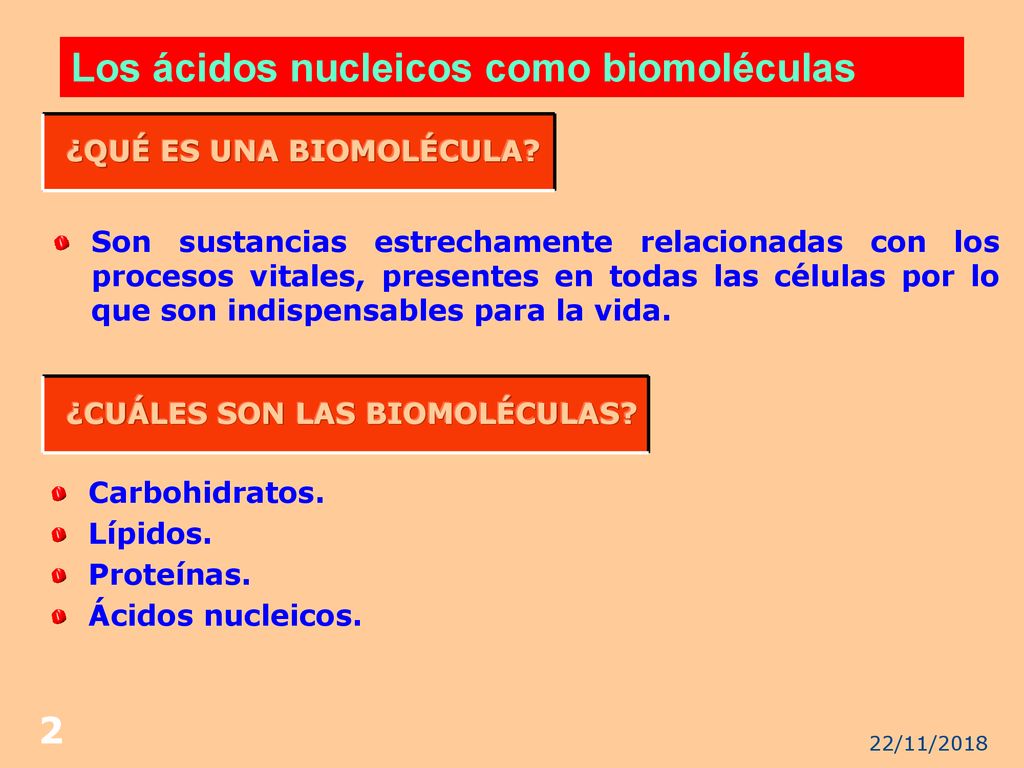 Los ácidos nucleicos como biomoléculas

¿QUÉ ES UNA BIOMOLÉCULA?

Son sustancias estrechamente relacionadas con los procesos vitales, presentes en todas las células por lo que son indispensables para la vida.

¿CUÁLES SON LAS BIOMOLÉCULAS?

Carbohidratos.
Lípidos.
Proteínas.
Ácidos nucleicos.

2

22/11/2018